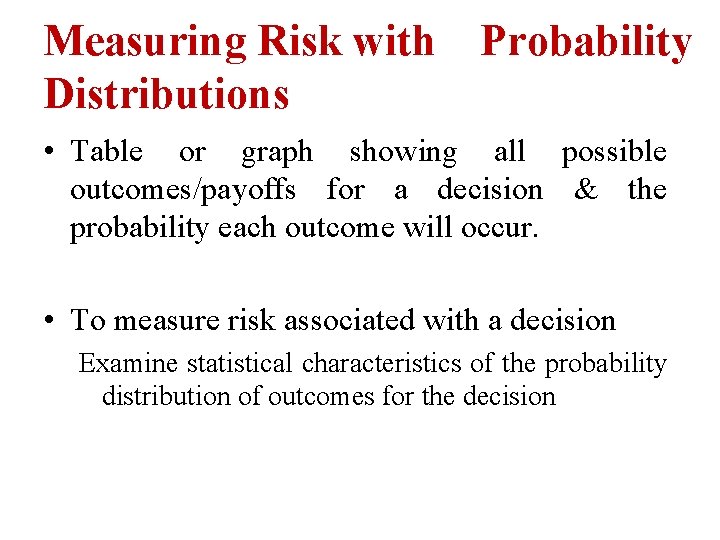 Measuring Risk with Probability Distributions

• Table or graph showing all possible outcomes/payoffs for a decision & the probability each outcome will occur.

• To measure risk associated with a decision

Examine statistical characteristics of the probability distribution of outcomes for the decision